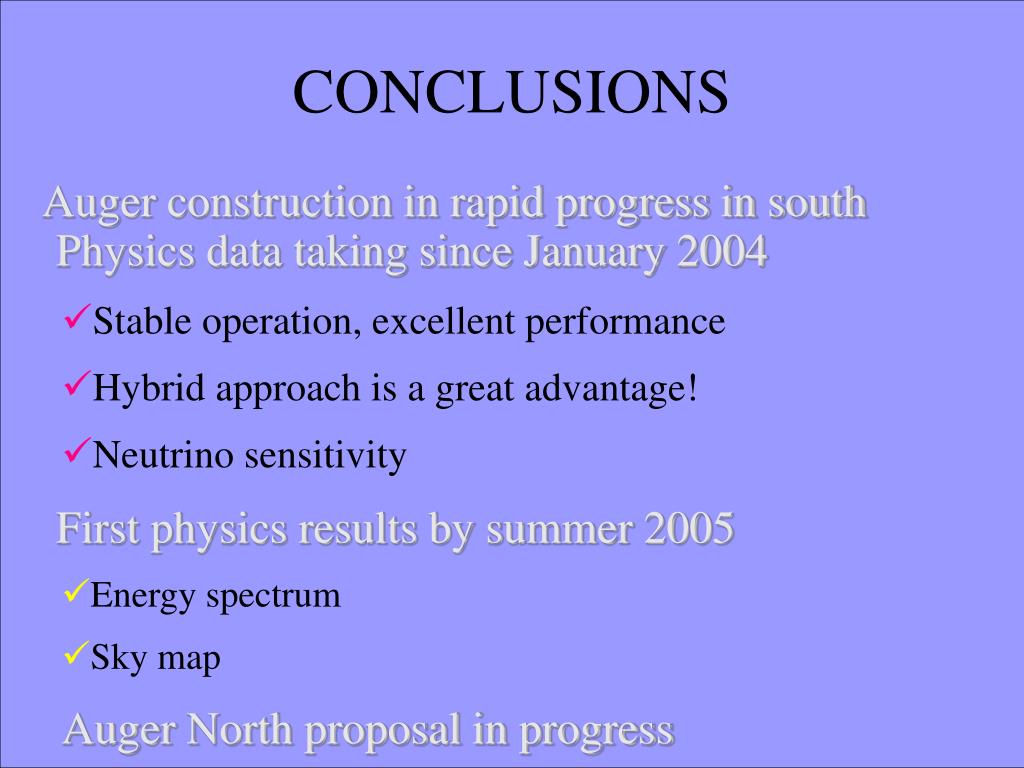 CONCLUSIONS

Auger construction in rapid progress in south
Physics data taking since January 2004

✓Stable operation, excellent performance

✓Hybrid approach is a great advantage!

✓Neutrino sensitivity

First physics results by summer 2005

✓Energy spectrum

✓Sky map

Auger North proposal in progress